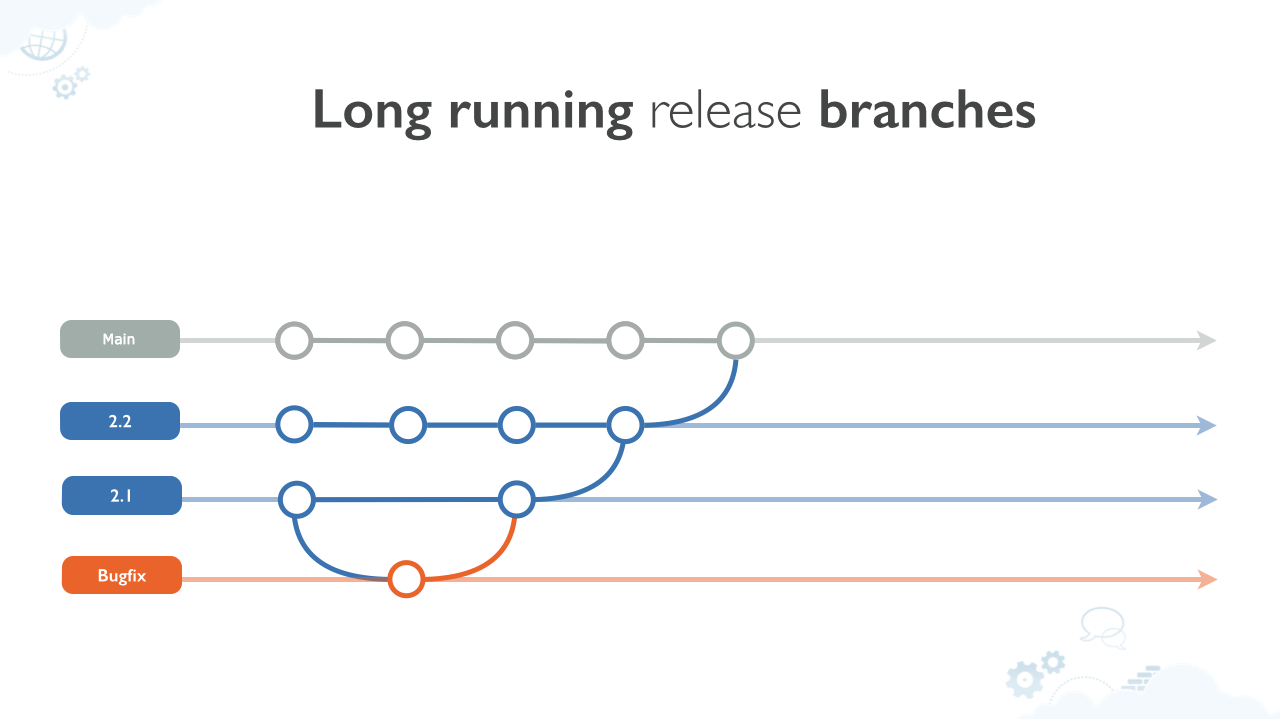 Long running release branches

Main

2.2

2.1

Bugfix